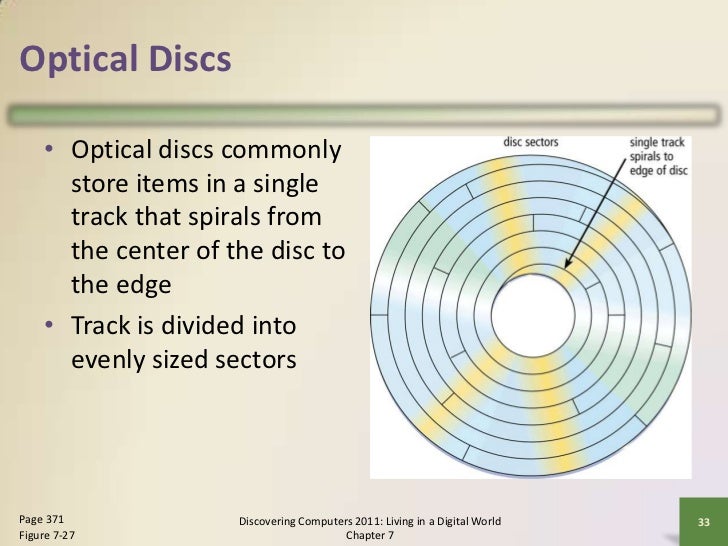 Optical Discs

• Optical discs commonly store items in a single track that spirals from the center of the disc to the edge

• Track is divided into evenly sized sectors

disc sectors

single track spirals to edge of disc

Page 371
Figure 7-27

Discovering Computers 2011: Living in a Digital World
Chapter 7

33